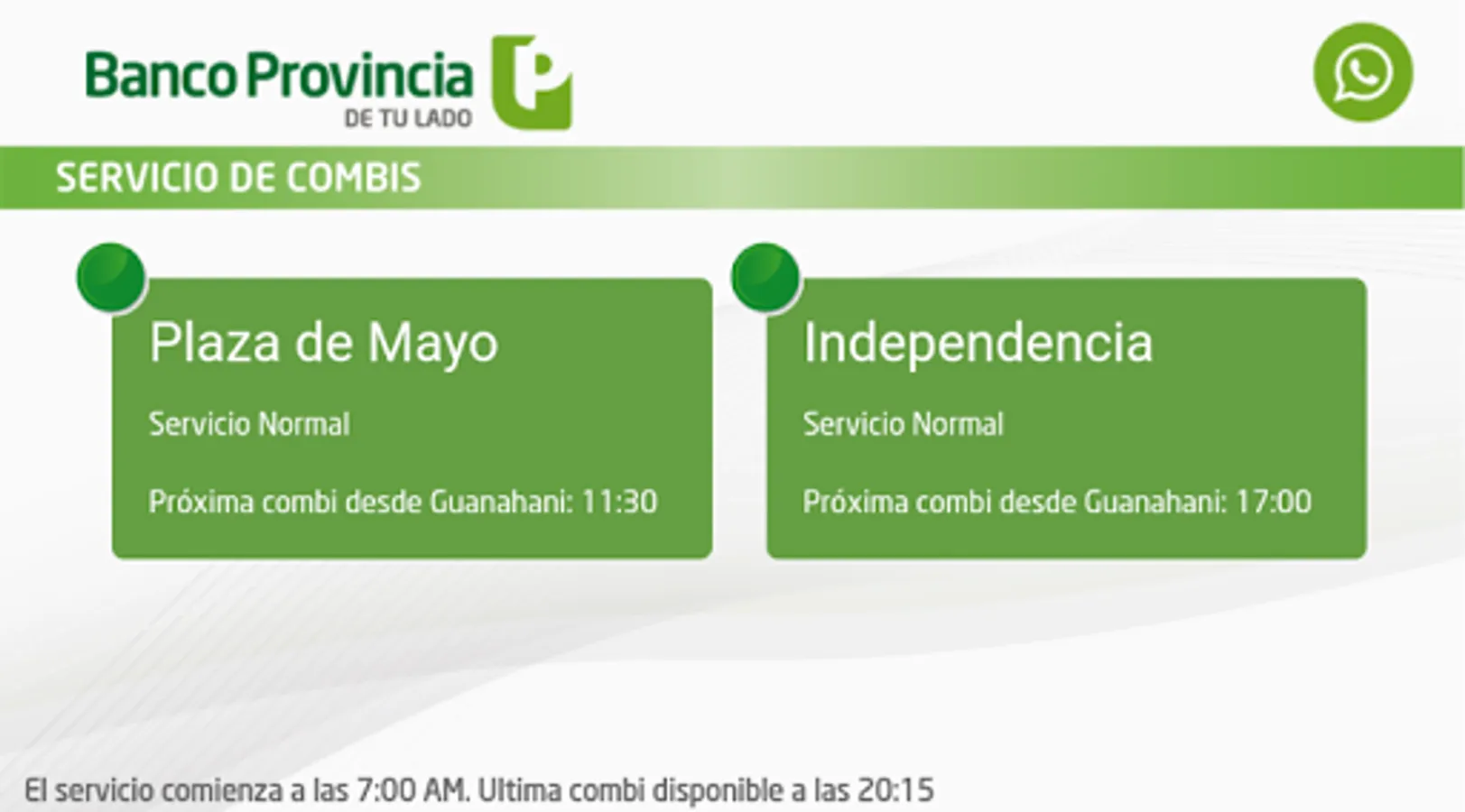 Banco Provincia
DE TU LADO

SERVICIO DE COMBIS

Plaza de Mayo

Servicio Normal

Próxima combi desde Guanahani: 11:30

Independencia

Servicio Normal

Próxima combi desde Guanahani: 17:00

El servicio comienza a las 7:00 AM. Ultima combi disponible a las 20:15